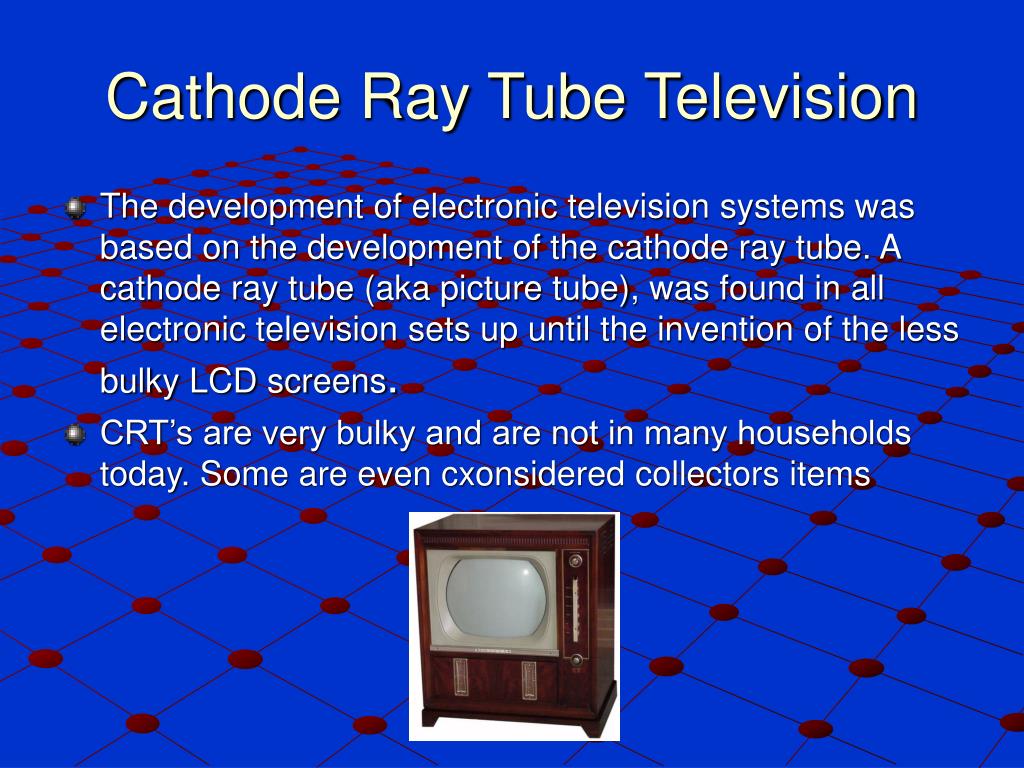 Cathode Ray Tube Television

The development of electronic television systems was based on the development of the cathode ray tube. A cathode ray tube (aka picture tube), was found in all electronic television sets up until the invention of the less bulky LCD screens.

CRT’s are very bulky and are not in many households today. Some are even cxonsidered collectors items